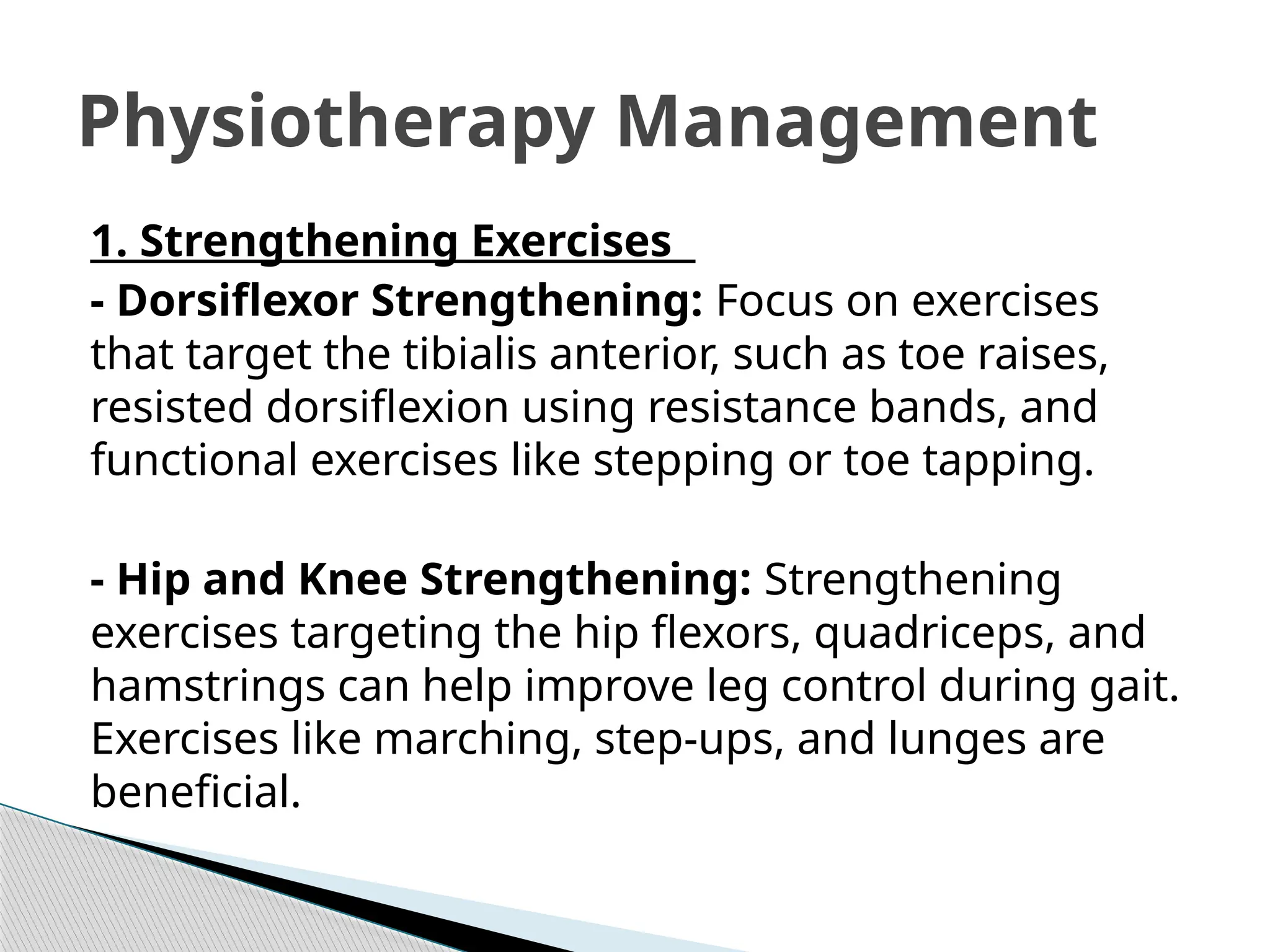 Physiotherapy Management

1. Strengthening Exercises

- Dorsiflexor Strengthening: Focus on exercises that target the tibialis anterior, such as toe raises, resisted dorsiflexion using resistance bands, and functional exercises like stepping or toe tapping.

- Hip and Knee Strengthening: Strengthening exercises targeting the hip flexors, quadriceps, and hamstrings can help improve leg control during gait. Exercises like marching, step-ups, and lunges are beneficial.